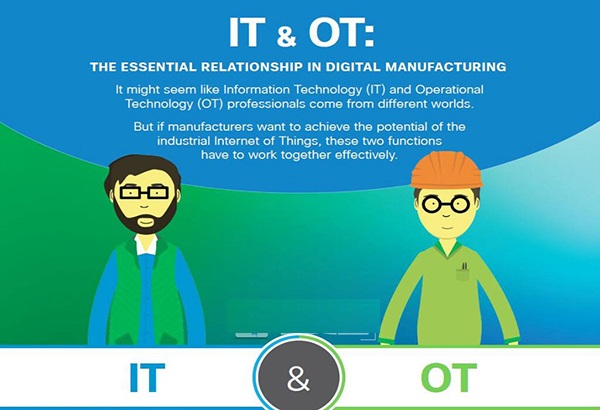 IT & OT:

THE ESSENTIAL RELATIONSHIP IN DIGITAL MANUFACTURING

It might seem like Information Technology (IT) and Operational Technology (OT) professionals come from different worlds.

But if manufacturers want to achieve the potential of the industrial Internet of Things, these two functions have to work together effectively.

IT

&

OT